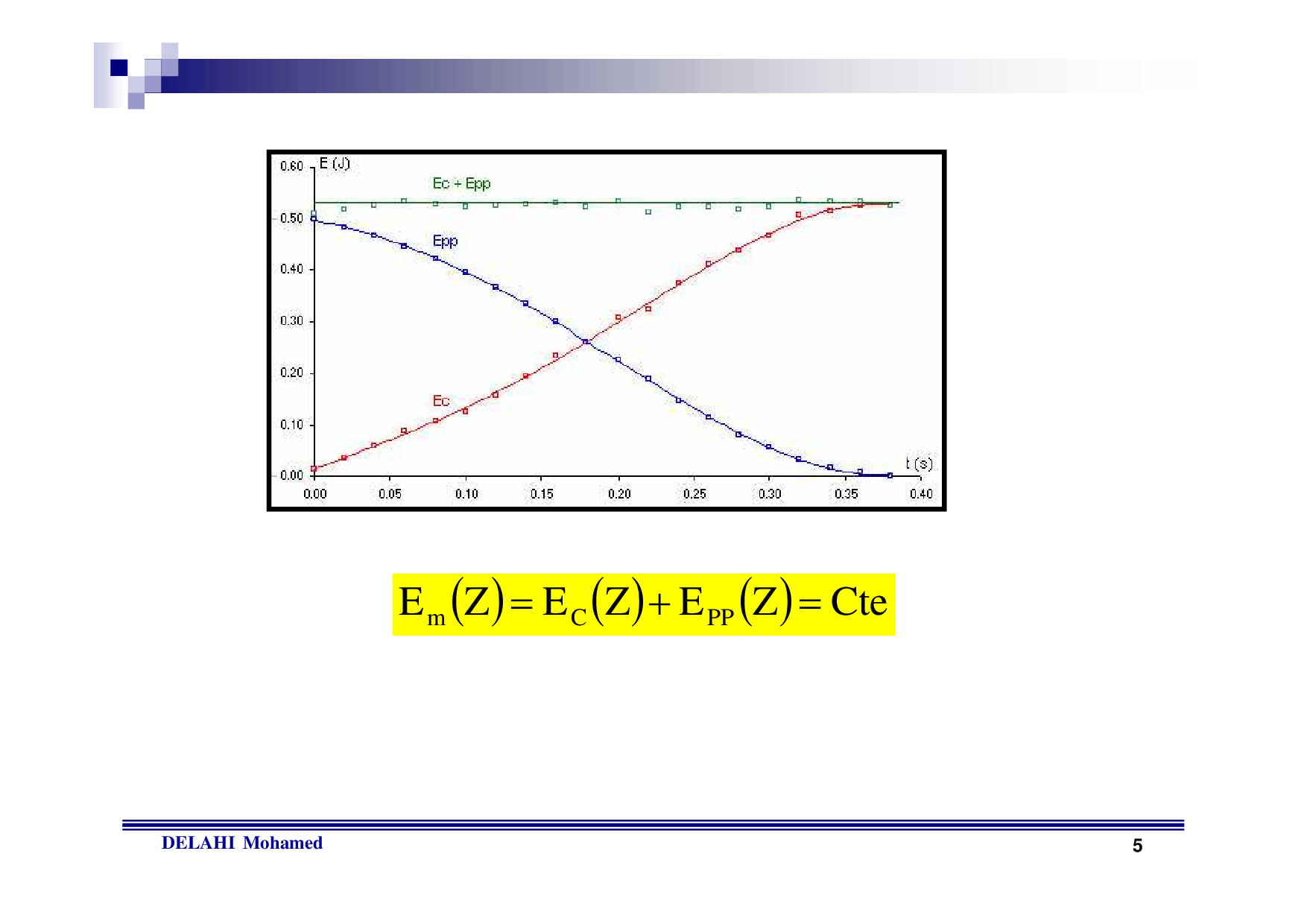 E (J)

0.60
0.50
0.40
0.30
0.20
0.10
0.00

Ec + Epp

Epp

Ec

t (s)

0.00 0.05 0.10 0.15 0.20 0.25 0.30 0.35 0.40

$E_m(Z) = E_C(Z) + E_{PP}(Z) = Cte$

DELAHI Mohamed

5